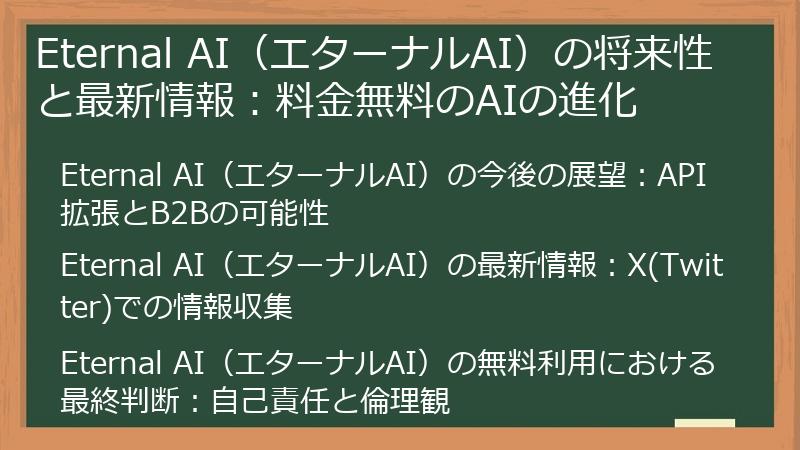 Eternal AI（エターナルAI）の将来性と最新情報：料金無料のAIの進化

Eternal AI（エターナルAI）の今後の展望：API拡張とB2Bの可能性

Eternal AI（エターナルAI）の最新情報：X(Twitter)での情報収集

Eternal AI（エターナルAI）の無料利用における最終判断：自己責任と倫理観